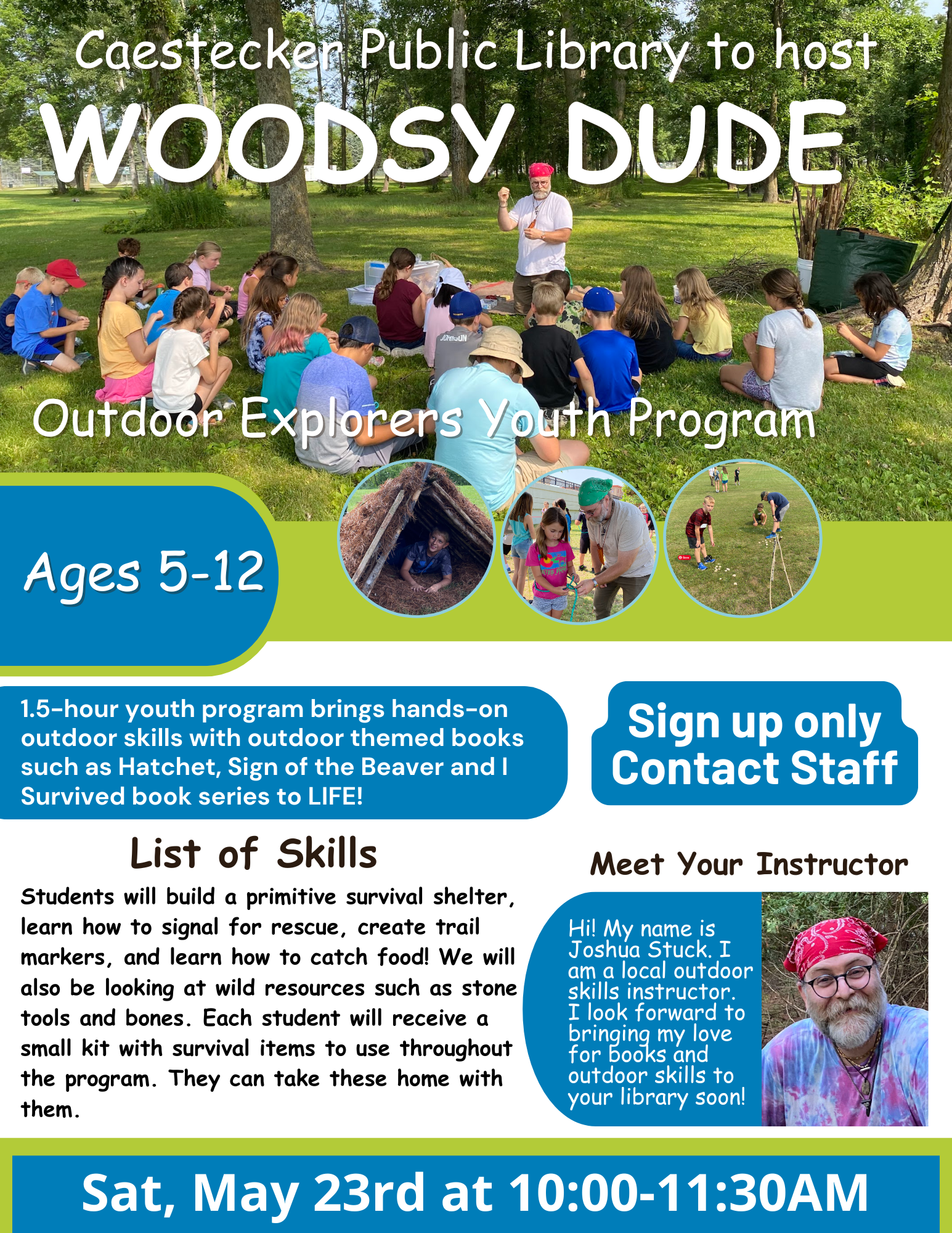 Caestecker Public Library to host
WOODSY DUDE

Outdoor Explorers Youth Program

Ages 5-12

1.5-hour youth program brings hands-on outdoor skills with outdoor themed books such as Hatchet, Sign of the Beaver and I Survived book series to LIFE!

Sign up only
Contact Staff

List of Skills

Students will build a primitive survival shelter, learn how to signal for rescue, create trail markers, and learn how to catch food! We will also be looking at wild resources such as stone tools and bones. Each student will receive a small kit with survival items to use throughout the program. They can take these home with them.

Meet Your Instructor

Hi! My name is Joshua Stuck. I am a local outdoor skills instructor. I look forward to bringing my love for books and outdoor skills to your library soon!

Sat, May 23rd at 10:00-11:30AM